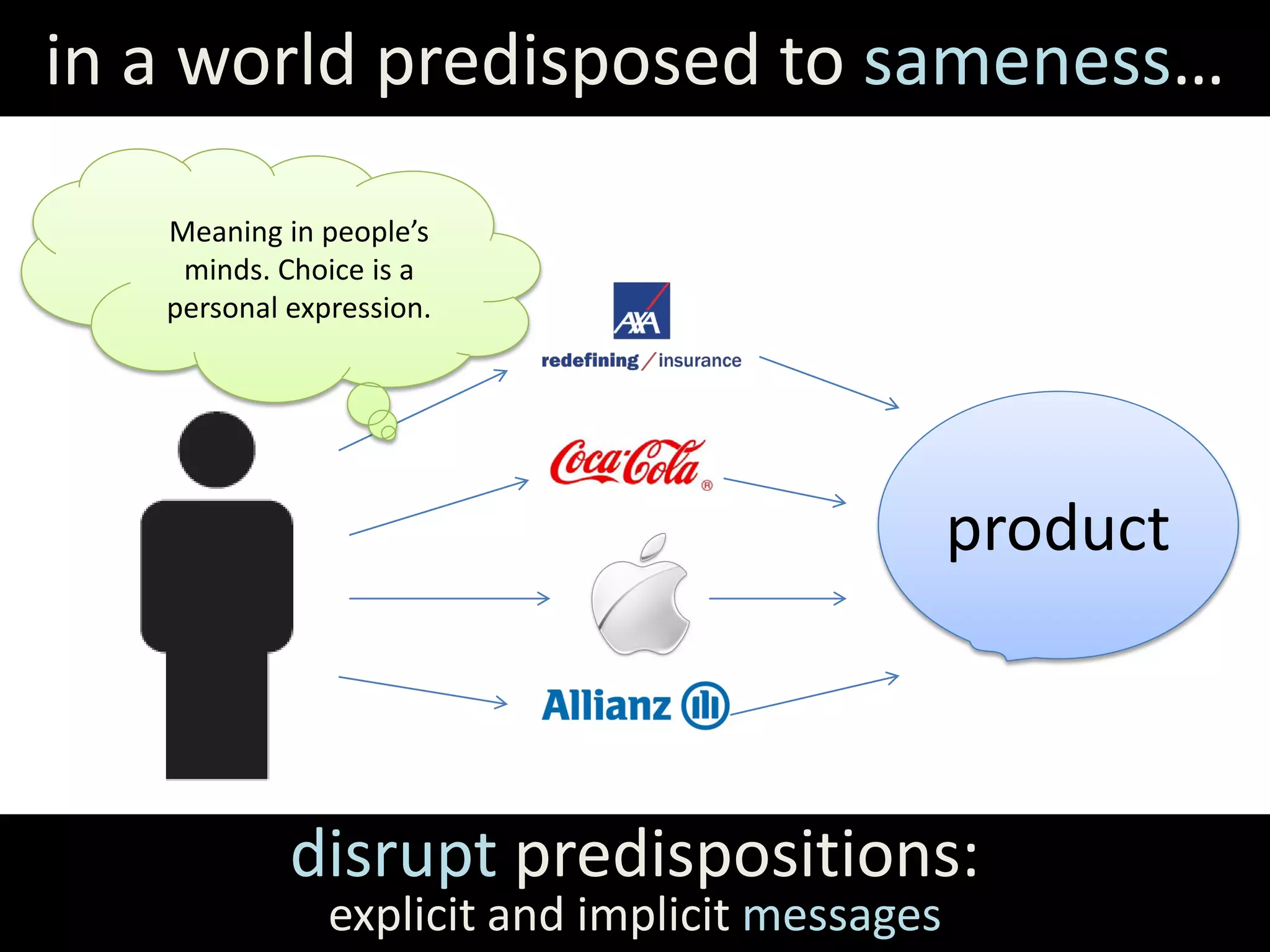 in a world predisposed to sameness…

Meaning in people's minds. Choice is a personal expression.

AXA

redefining / insurance

Coca-Cola ®

Allianz

product

disrupt predispositions:

explicit and implicit messages